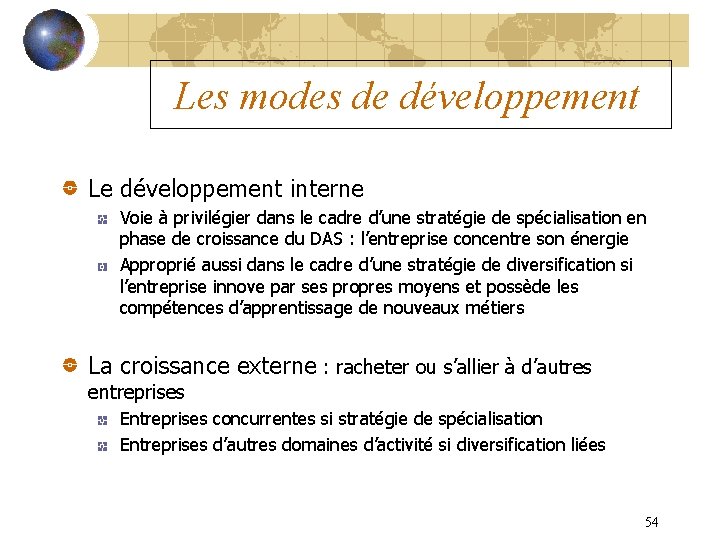 Les modes de développement

Le développement interne

Voie à privilégier dans le cadre d'une stratégie de spécialisation en phase de croissance du DAS : l'entreprise concentre son énergie

Approprié aussi dans le cadre d'une stratégie de diversification si l'entreprise innove par ses propres moyens et possède les compétences d'apprentissage de nouveaux métiers

La croissance externe : racheter ou s'allier à d'autres entreprises

Entreprises concurrentes si stratégie de spécialisation

Entreprises d'autres domaines d'activité si diversification liées

54